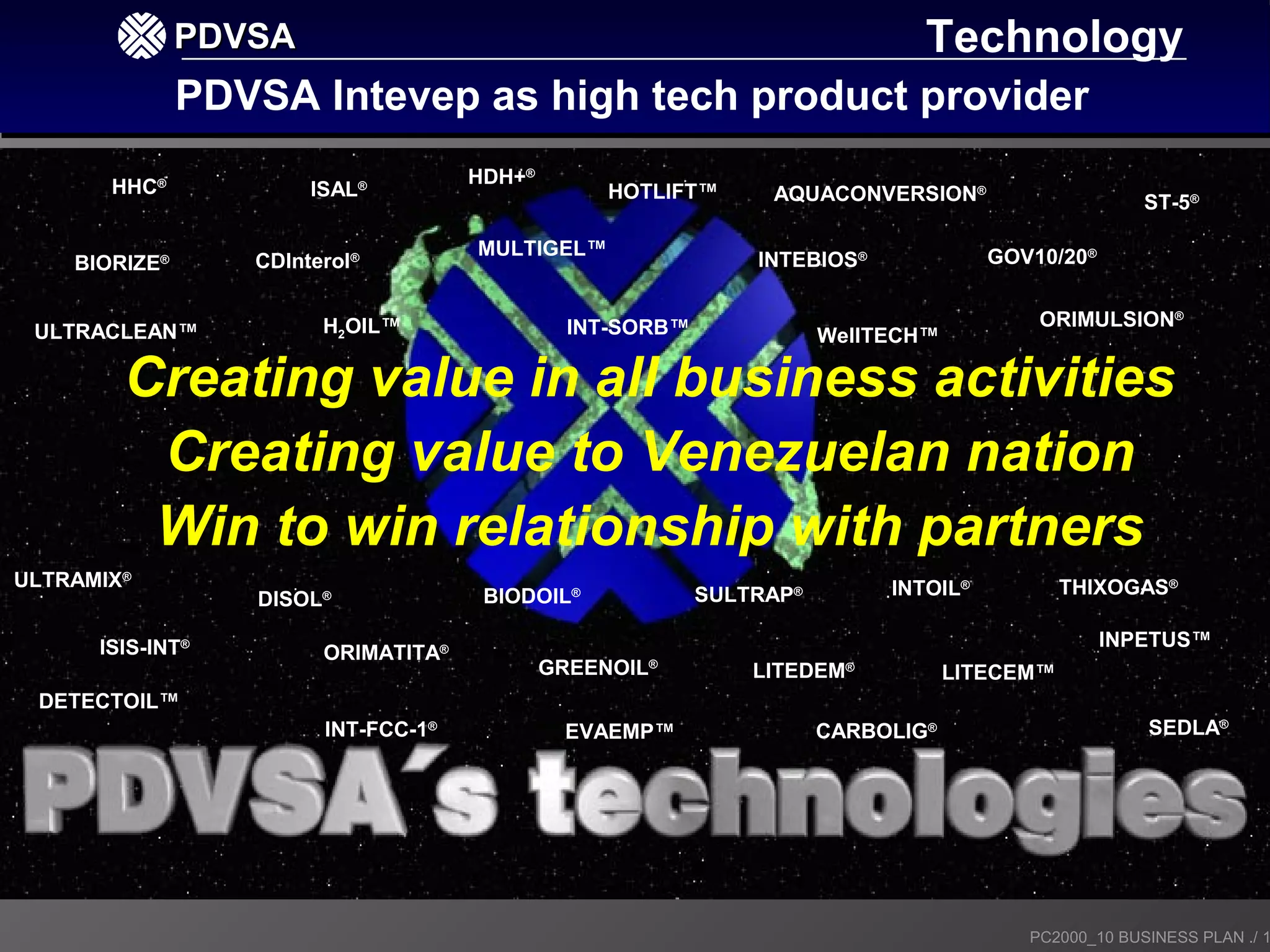 PDVSA

Technology

PDVSA Intevep as high tech product provider

HHC® ISAL® HDH+® HOTLIFT™ AQUACONVERSION® ST-5®

BIORIZE® CDInterol® MULTIGEL™ INTEBIOS® GOV10/20®

ULTRACLEAN™ $H_2$OIL™ INT-SORB™ WellTECH™ ORIMULSION®

Creating value in all business activities

Creating value to Venezuelan nation

Win to win relationship with partners

ULTRAMIX® DISOL® BIODOIL® SULTRAP® INTOIL® THIXOGAS®

ISIS-INT® ORIMATITA® GREENOIL® LITEDEM® LITECEM™ INPETUS™

DETECTOIL™ INT-FCC-1® EVAEMP™ CARBOLIG® SEDLA®

PDVSA´s technologies

PC2000_10 BUSINESS PLAN ./ 1